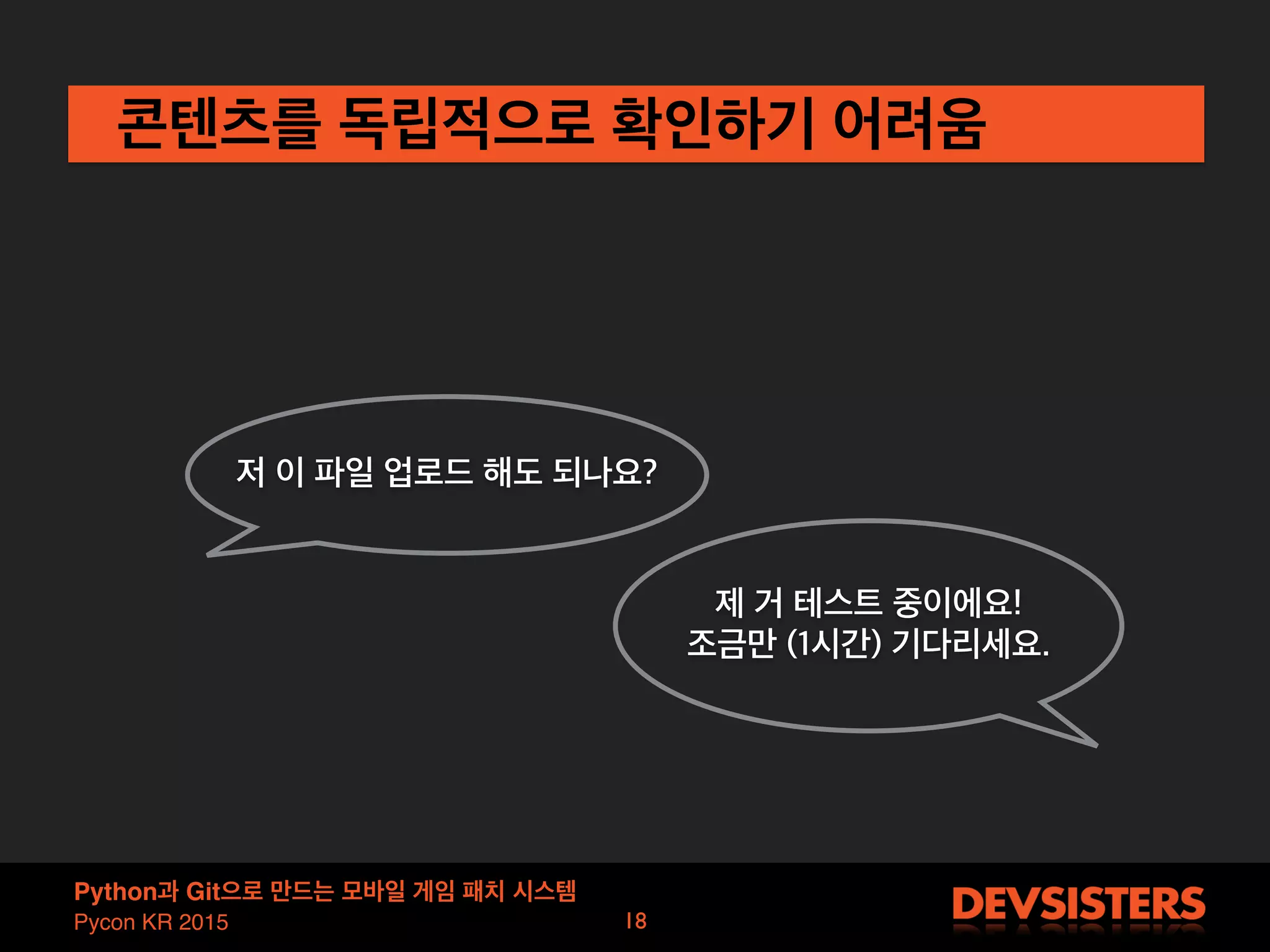 콘텐츠를 독립적으로 확인하기 어려움

저 이 파일 업로드 해도 되나요?

제 거 테스트 중이에요!
조금만 (1시간) 기다리세요.

Python과 Git으로 만드는 모바일 게임 패치 시스템
Pycon KR 2015

18

DEVSISTERS